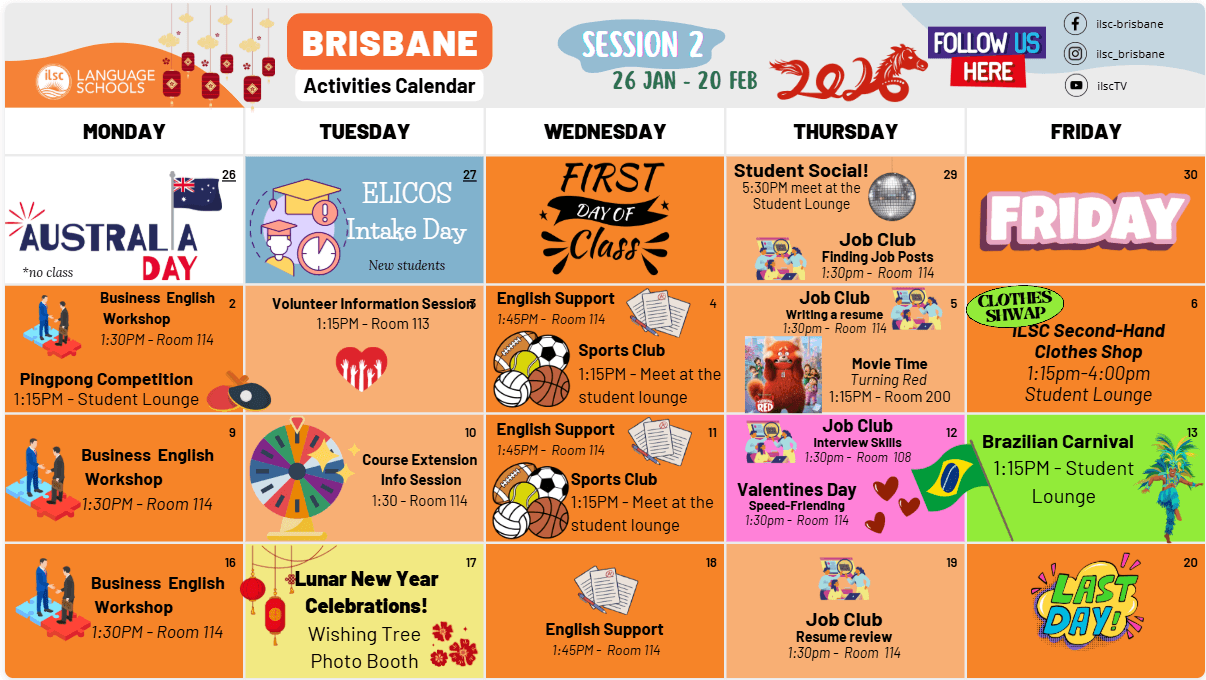 ilsc LANGUAGE SCHOOLS

BRISBANE
Activities Calendar

SESSION 2
26 JAN - 20 FEB
2026

FOLLOW US HERE

ilsc-brisbane
ilsc_brisbane
ilscTV

| MONDAY | TUESDAY | WEDNESDAY | THURSDAY | FRIDAY |
|---|---|---|---|---|
| 26 AUSTRALIA DAY *no class | 27 ELICOS Intake Day New students | FIRST DAY OF Class | 29 Student Social! 5:30PM meet at the Student Lounge Job Club Finding Job Posts 1:30pm - Room 114 | 30 FRIDAY |
| 2 Business English Workshop 1:30PM - Room 114 Pingpong Competition 1:15PM - Student Lounge | 3 Volunteer Information Session 1:15PM - Room 113 | 4 English Support 1:45PM - Room 114 Sports Club 1:15PM - Meet at the student lounge | 5 Job Club Writing a resume 1:30pm - Room 114 Movie Time Turning Red 1:15PM - Room 200 | 6 CLOTHES SHWAP ILSC Second-Hand Clothes Shop 1:15pm-4:00pm Student Lounge |
| 9 Business English Workshop 1:30PM - Room 114 | 10 Course Extension Info Session 1:30 - Room 114 | 11 English Support 1:45PM - Room 114 Sports Club 1:15PM - Meet at the student lounge | 12 Job Club Interview Skills 1:30pm - Room 108 Valentines Day Speed-Friending 1:30pm - Room 114 | 13 Brazilian Carnival 1:15PM - Student Lounge |
| 16 Business English Workshop 1:30PM - Room 114 | 17 Lunar New Year Celebrations! Wishing Tree Photo Booth | 18 English Support 1:45PM - Room 114 | 19 Job Club Resume review 1:30pm - Room 114 | 20 LAST DAY! |